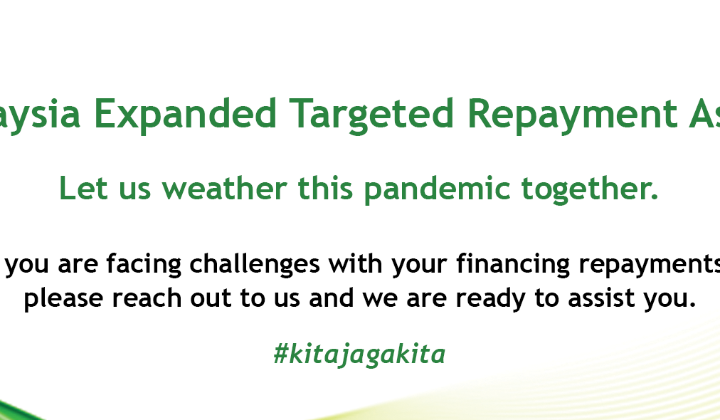 aysia Expanded Targeted Repayment As

Let us weather this pandemic together.

you are facing challenges with your financing repayments please reach out to us and we are ready to assist you.

#kitajagakita